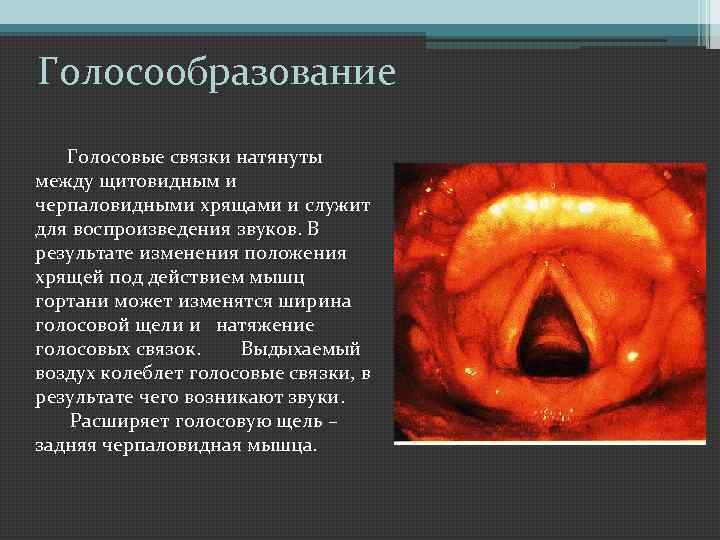 Голосообразование

Голосовые связки натянуты между щитовидным и черпаловидными хрящами и служит для воспроизведения звуков. В результате изменения положения хрящей под действием мышц гортани может изменятся ширина голосовой щели и натяжение голосовых связок. Выдыхаемый воздух колеблет голосовые связки, в результате чего возникают звуки.

Расширяет голосовую щель – задняя черпаловидная мышца.